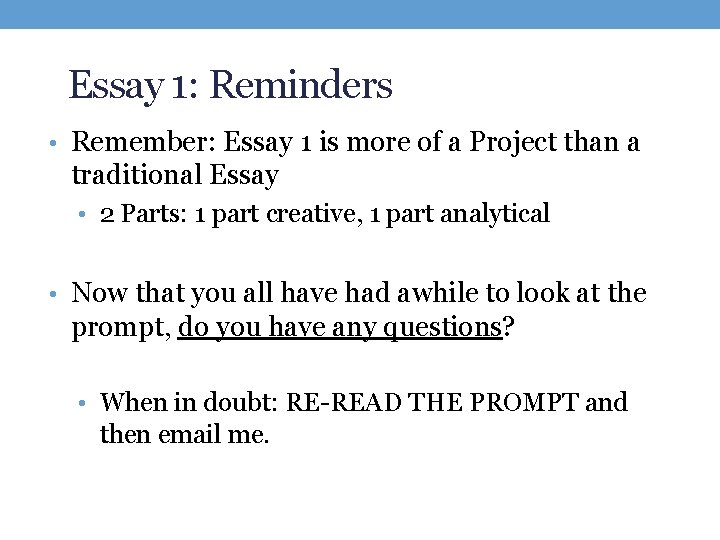 Essay 1: Reminders

• Remember: Essay 1 is more of a Project than a traditional Essay
  • 2 Parts: 1 part creative, 1 part analytical

• Now that you all have had awhile to look at the prompt, do you have any questions?

  • When in doubt: RE-READ THE PROMPT and then email me.